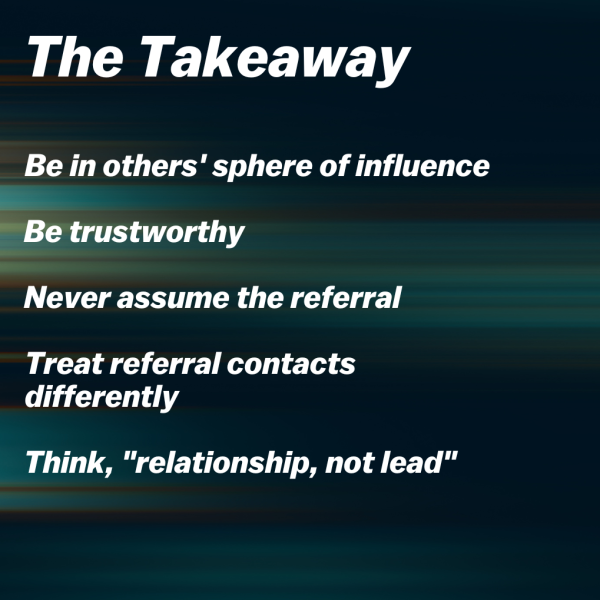 The Takeaway

Be in others' sphere of influence

Be trustworthy

Never assume the referral

Treat referral contacts differently

Think, "relationship, not lead"